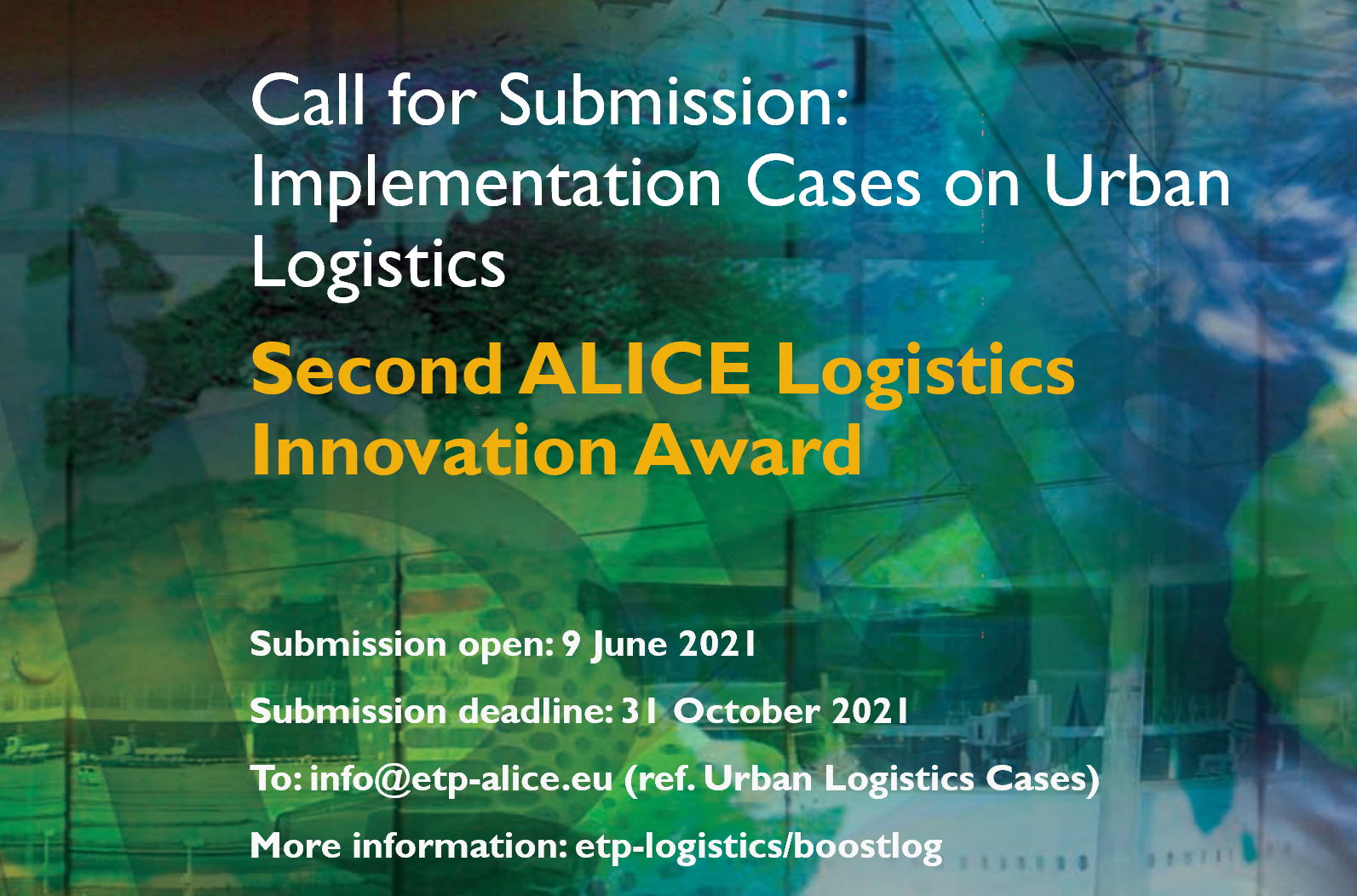 Call for Submission:
Implementation Cases on Urban Logistics

Second ALICE Logistics Innovation Award

Submission open: 9 June 2021

Submission deadline: 31 October 2021

To: info@etp-alice.eu (ref. Urban Logistics Cases)

More information: etp-logistics/boostlog